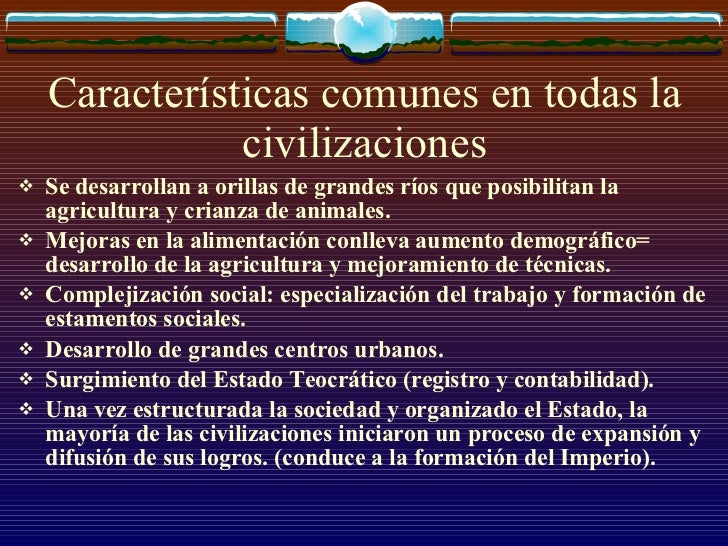 Características comunes en todas la civilizaciones

❖ Se desarrollan a orillas de grandes ríos que posibilitan la agricultura y crianza de animales.
❖ Mejoras en la alimentación conlleva aumento demográfico= desarrollo de la agricultura y mejoramiento de técnicas.
❖ Complejización social: especialización del trabajo y formación de estamentos sociales.
❖ Desarrollo de grandes centros urbanos.
❖ Surgimiento del Estado Teocrático (registro y contabilidad).
❖ Una vez estructurada la sociedad y organizado el Estado, la mayoría de las civilizaciones iniciaron un proceso de expansión y difusión de sus logros. (conduce a la formación del Imperio).